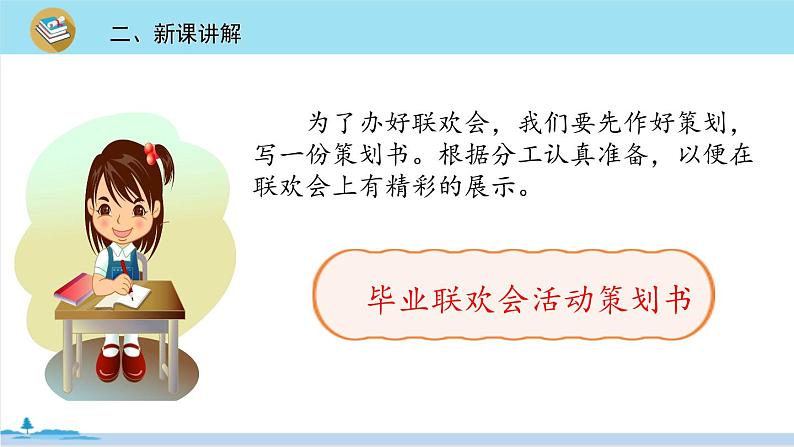 二、新课讲解

为了办好联欢会，我们要先作好策划，写一份策划书。根据分工认真准备，以便在联欢会上有精彩的展示。

毕业联欢会活动策划书